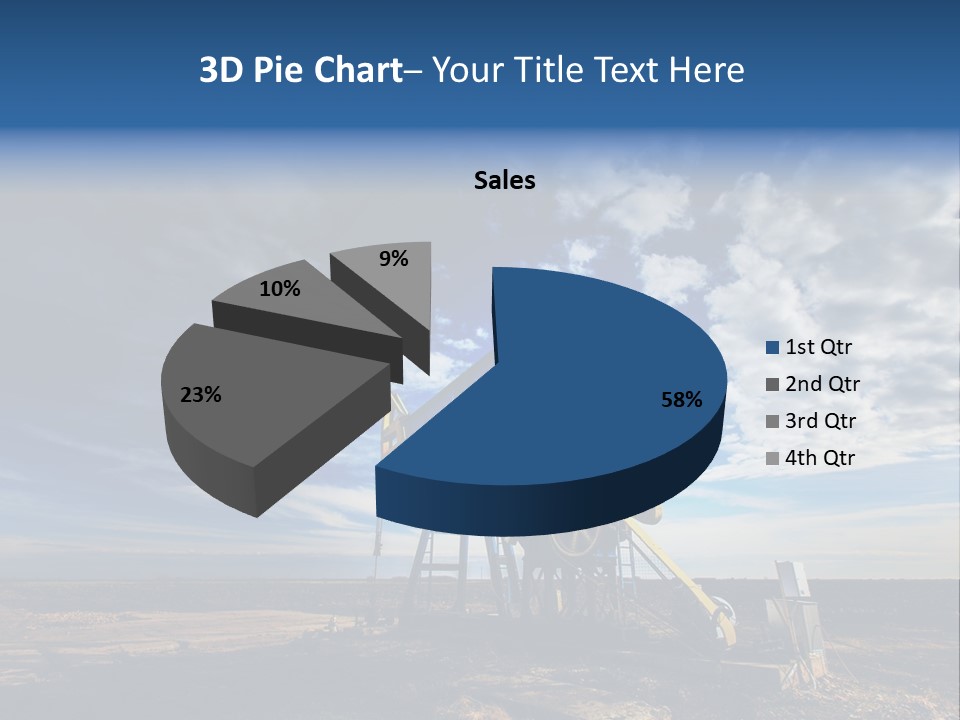 3D Pie Chart– Your Title Text Here

Sales

9%

10%

23%

58%

1st Qtr
2nd Qtr
3rd Qtr
4th Qtr